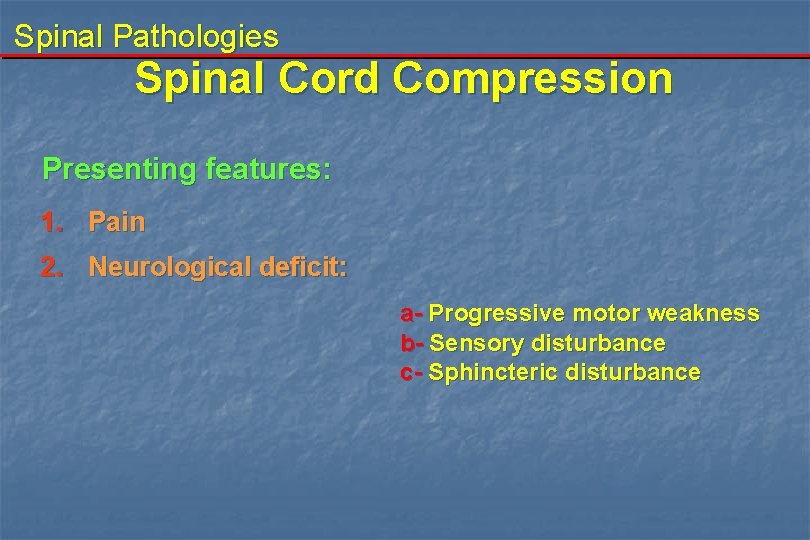 Spinal Pathologies

Spinal Cord Compression

Presenting features:

1. Pain

2. Neurological deficit:

a- Progressive motor weakness
b- Sensory disturbance
c- Sphincteric disturbance